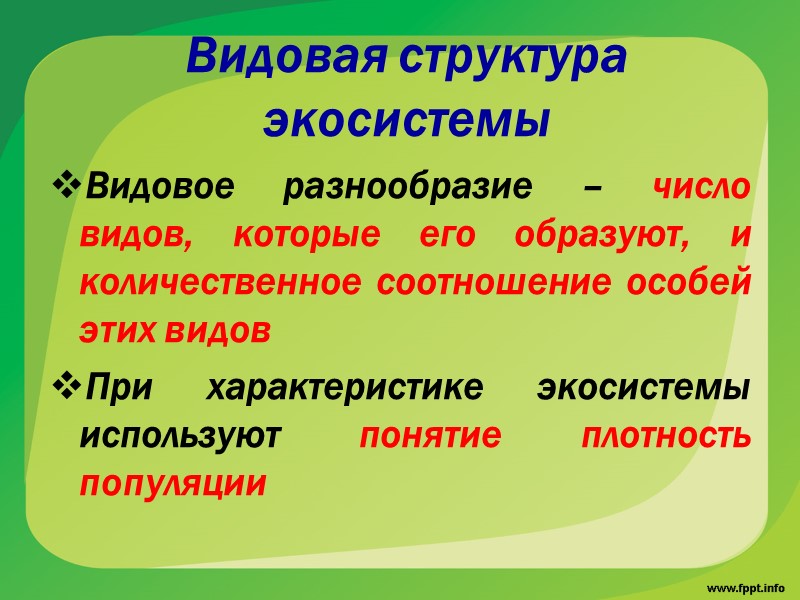 Видовая структура экосистемы

❖Видовое разнообразие – число видов, которые его образуют, и количественное соотношение особей этих видов

❖При характеристике экосистемы используют понятие плотность популяции

www.fppt.info